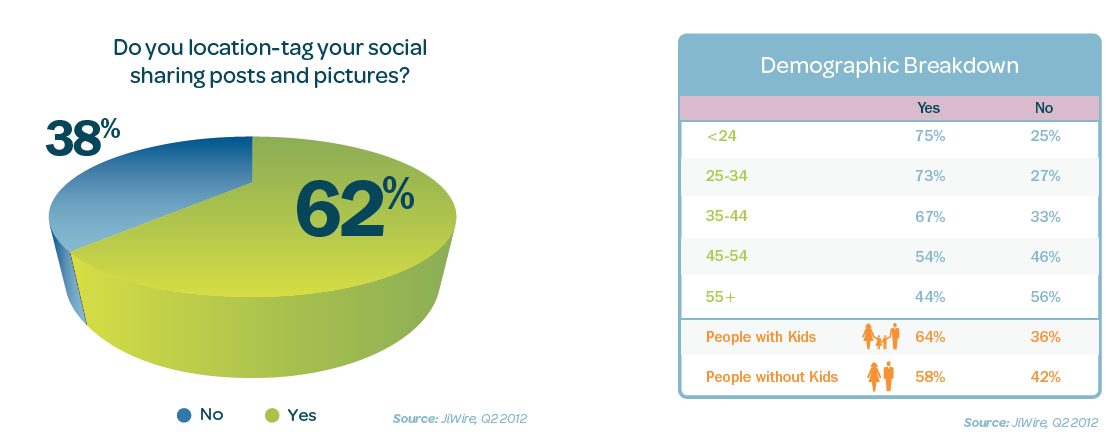 Do you location-tag your social sharing posts and pictures?

38%

62%

No Yes

Source: JiWire, Q2 2012

Demographic Breakdown

|  | Yes | No |
|---|---|---|
| <24 | 75% | 25% |
| 25-34 | 73% | 27% |
| 35-44 | 67% | 33% |
| 45-54 | 54% | 46% |
| 55+ | 44% | 56% |
| People with Kids | 64% | 36% |
| People without Kids | 58% | 42% |

Source: JiWire, Q2 2012